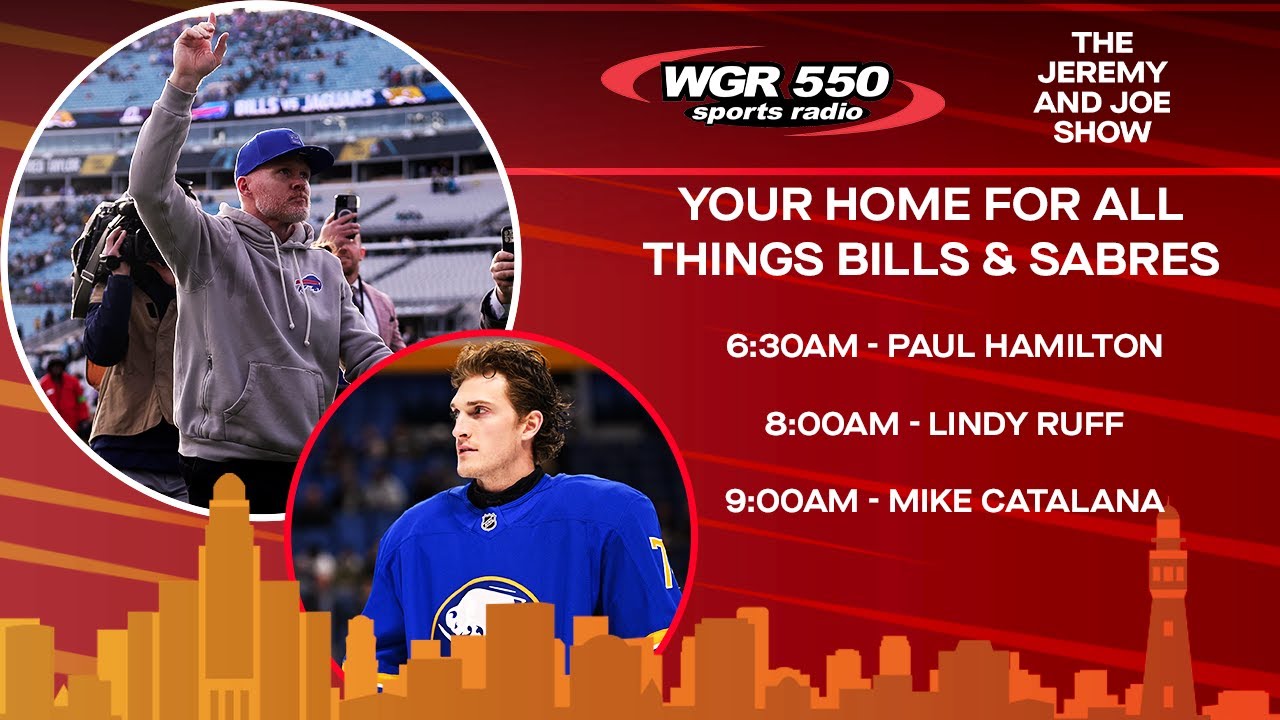 BILLS vs JAGUARS

WGR 550
sports radio

THE JEREMY AND JOE SHOW

YOUR HOME FOR ALL THINGS BILLS & SABRES

6:30AM - PAUL HAMILTON

8:00AM - LINDY RUFF

9:00AM - MIKE CATALANA